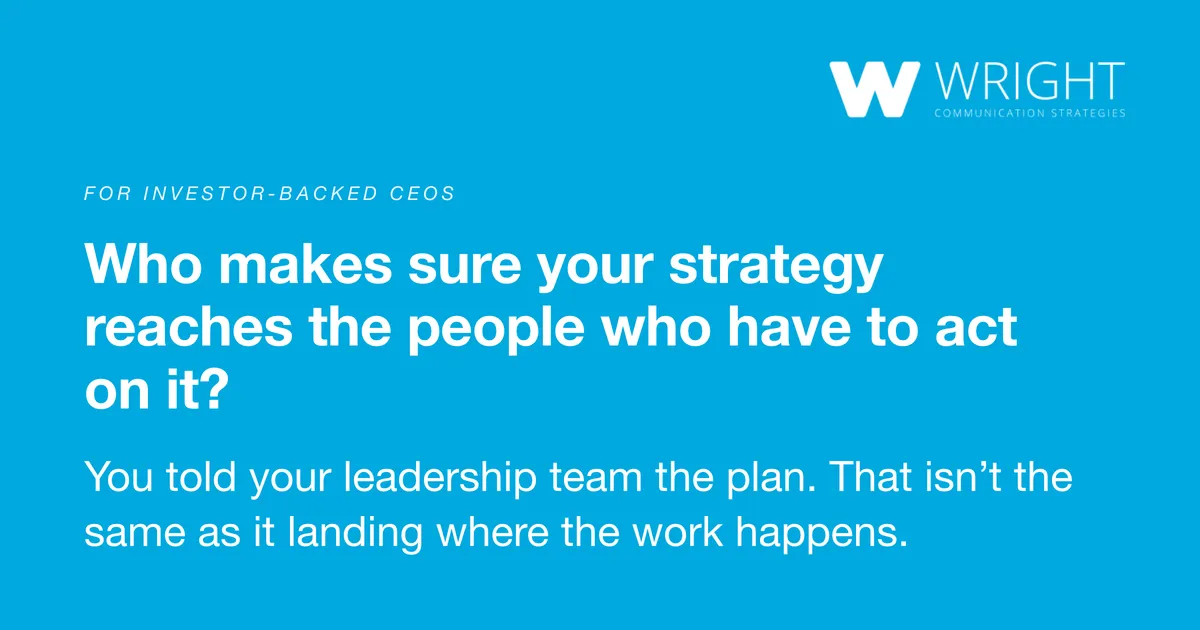 W WRIGHT
COMMUNICATION STRATEGIES

FOR INVESTOR-BACKED CEOS

Who makes sure your strategy reaches the people who have to act on it?

You told your leadership team the plan. That isn’t the same as it landing where the work happens.